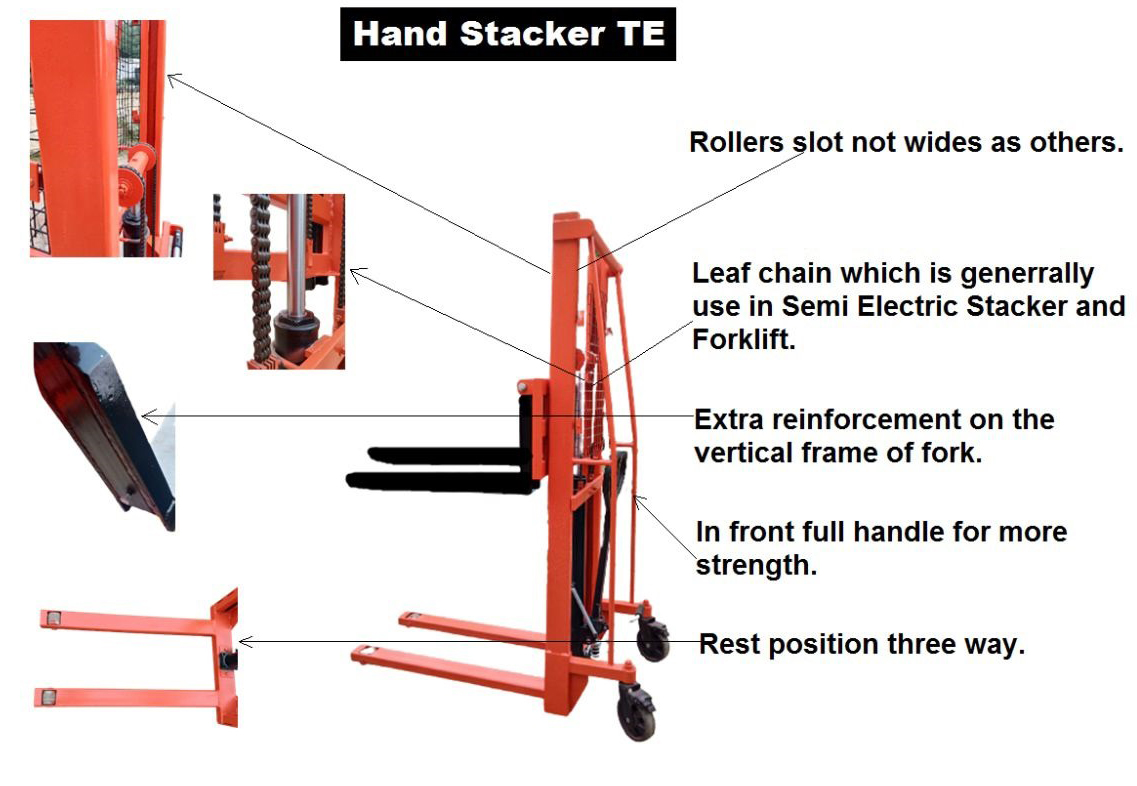 Hand Stacker TE

Rollers slot not wides as others.

Leaf chain which is generrally use in Semi Electric Stacker and Forklift.

Extra reinforcement on the vertical frame of fork.

In front full handle for more strength.

Rest position three way.